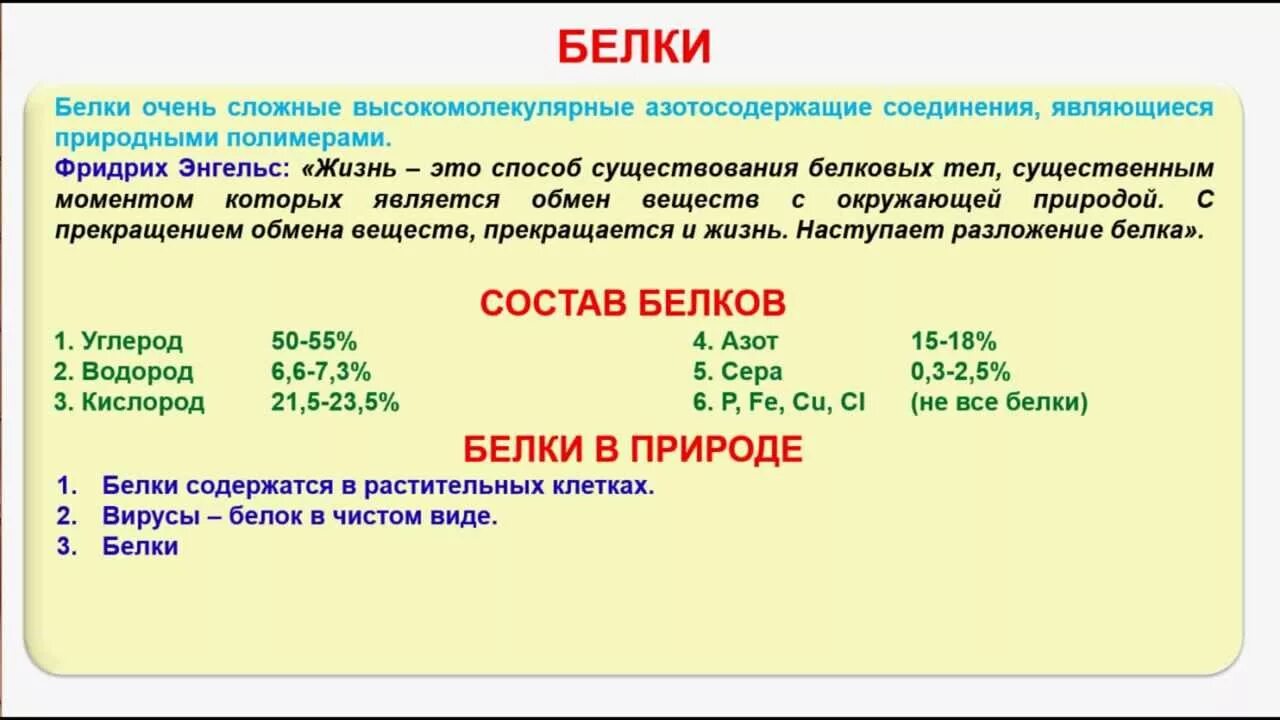 БЕЛКИ

Белки очень сложные высокомолекулярные азотосодержащие соединения, являющиеся природными полимерами.

Фридрих Энгельс: «Жизнь – это способ существования белковых тел, существенным моментом которых является обмен веществ с окружающей природой. С прекращением обмена веществ, прекращается и жизнь. Наступает разложение белка».

СОСТАВ БЕЛКОВ

1. Углерод 50-55%
2. Водород 6,6-7,3%
3. Кислород 21,5-23,5%

4. Азот 15-18%
5. Сера 0,3-2,5%
6. P, Fe, Cu, Cl (не все белки)

БЕЛКИ В ПРИРОДЕ

1. Белки содержатся в растительных клетках.
2. Вирусы – белок в чистом виде.
3. Белки